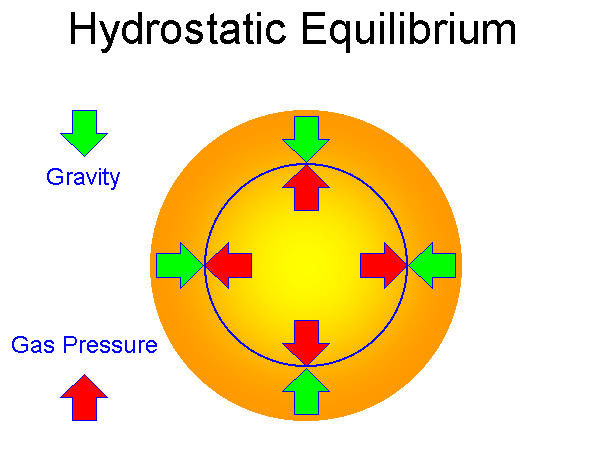 Hydrostatic Equilibrium

Gravity

Gas Pressure